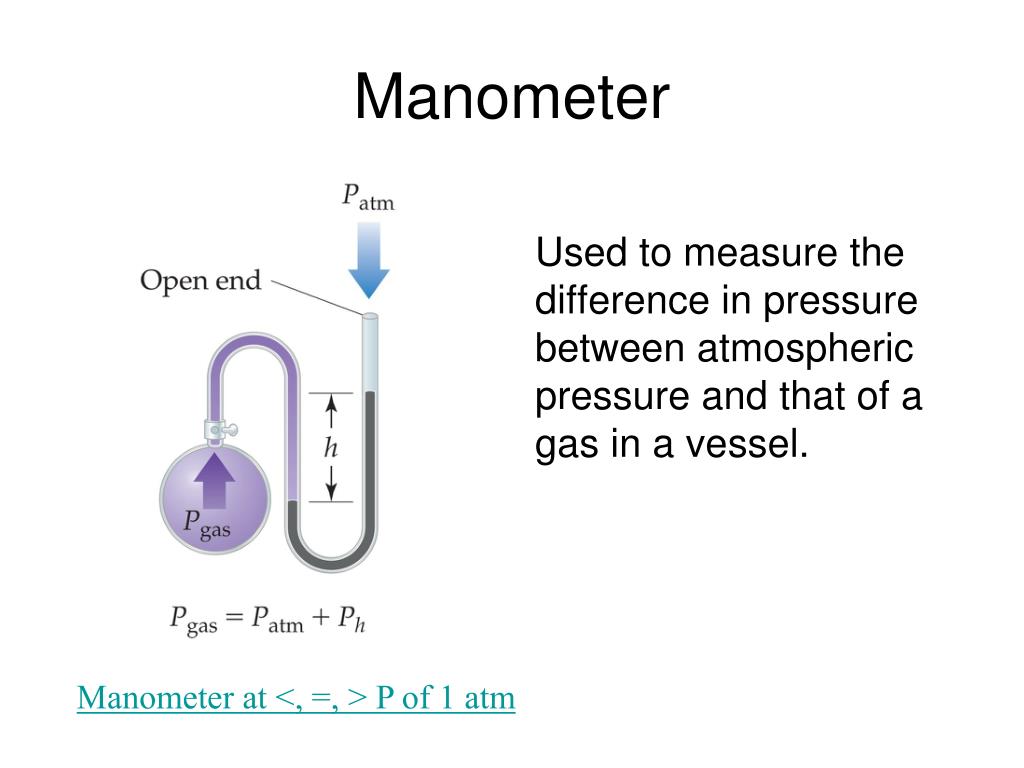 Manometer

$P_{atm}$

Open end

$h$

$P_{gas}$

$P_{gas} = P_{atm} + P_h$

Used to measure the difference in pressure between atmospheric pressure and that of a gas in a vessel.

Manometer at <, =, > P of 1 atm